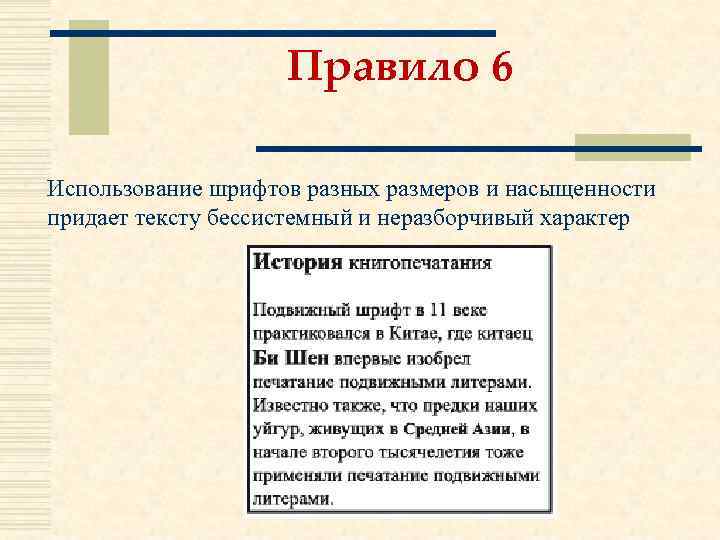 Правило 6

Использование шрифтов разных размеров и насыщенности придает тексту бессистемный и неразборчивый характер

История книгопечатания

Подвижный шрифт в 11 веке практиковался в Китае, где китаец Би Шен впервые изобрел печатание подвижными литерами. Известно также, что предки наших уйгур, живущих в Средней Азии, в начале второго тысячелетия тоже применяли печатание подвижными литерами.